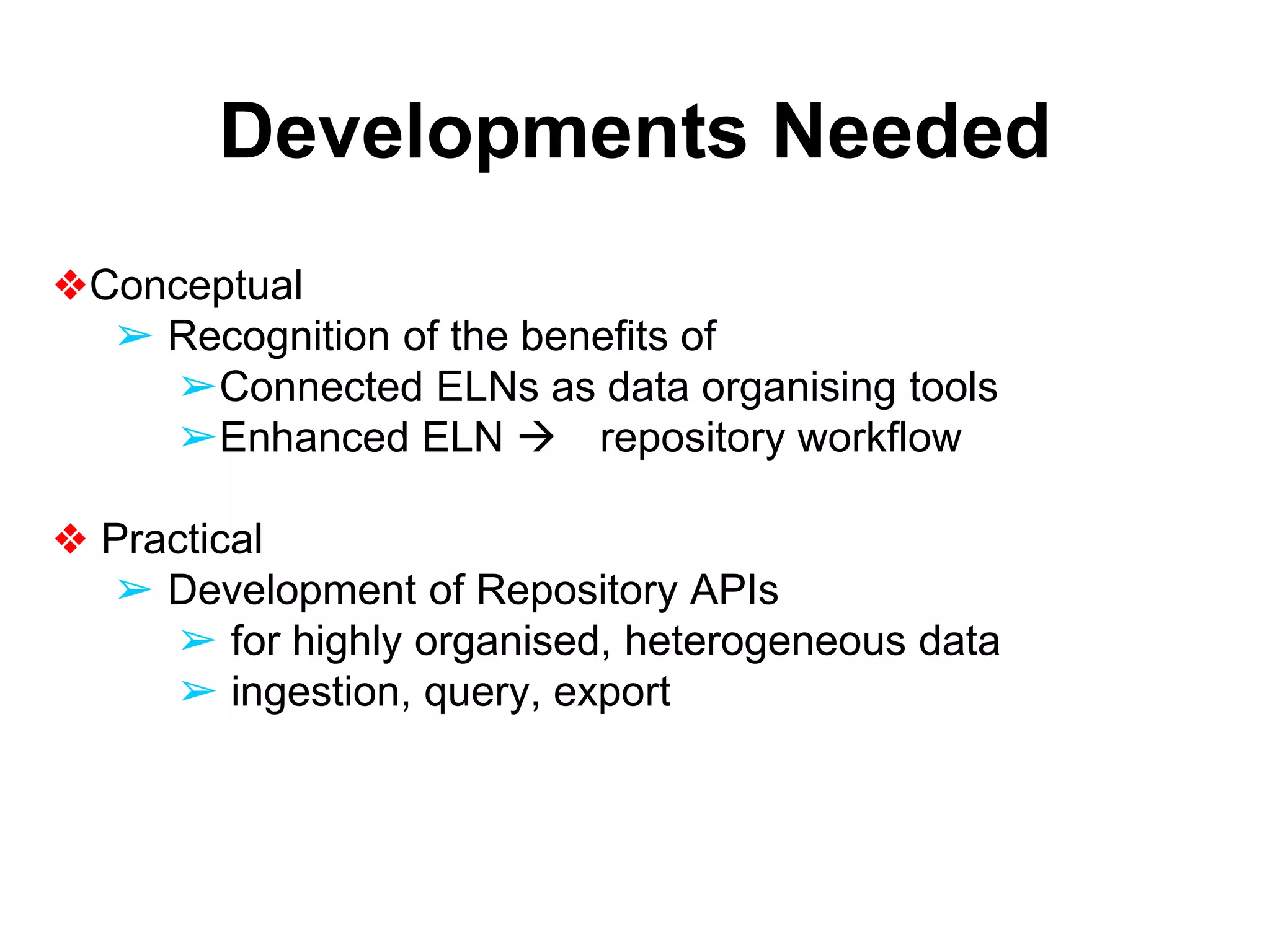 Developments Needed

❖Conceptual
➢ Recognition of the benefits of
➢Connected ELNs as data organising tools
➢Enhanced ELN → repository workflow

❖ Practical
➢ Development of Repository APIs
➢ for highly organised, heterogeneous data
➢ ingestion, query, export